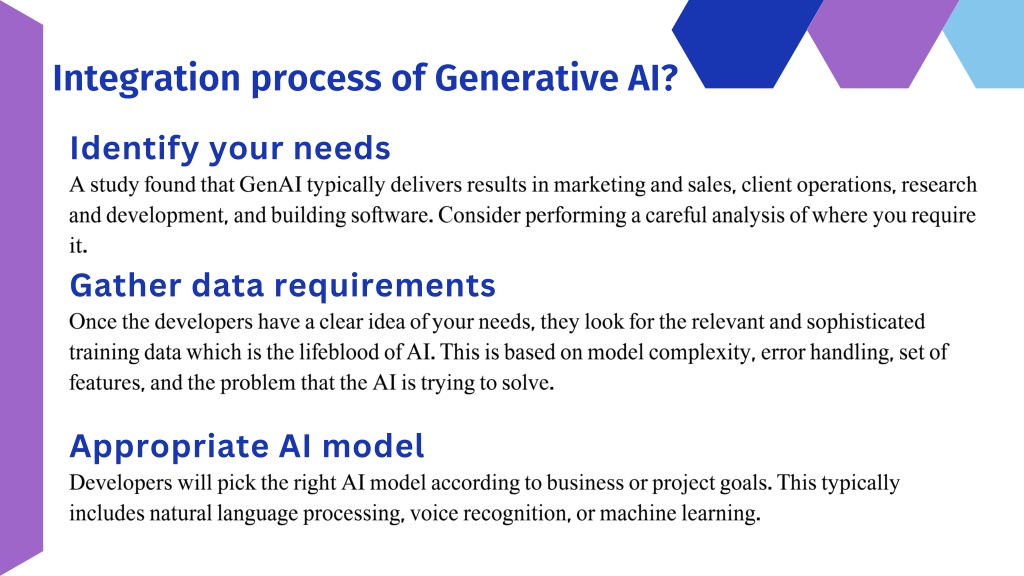 Integration process of Generative AI?

Identify your needs
A study found that GenAI typically delivers results in marketing and sales, client operations, research and development, and building software. Consider performing a careful analysis of where you require it.

Gather data requirements
Once the developers have a clear idea of your needs, they look for the relevant and sophisticated training data which is the lifeblood of AI. This is based on model complexity, error handling, set of features, and the problem that the AI is trying to solve.

Appropriate AI model
Developers will pick the right AI model according to business or project goals. This typically includes natural language processing, voice recognition, or machine learning.